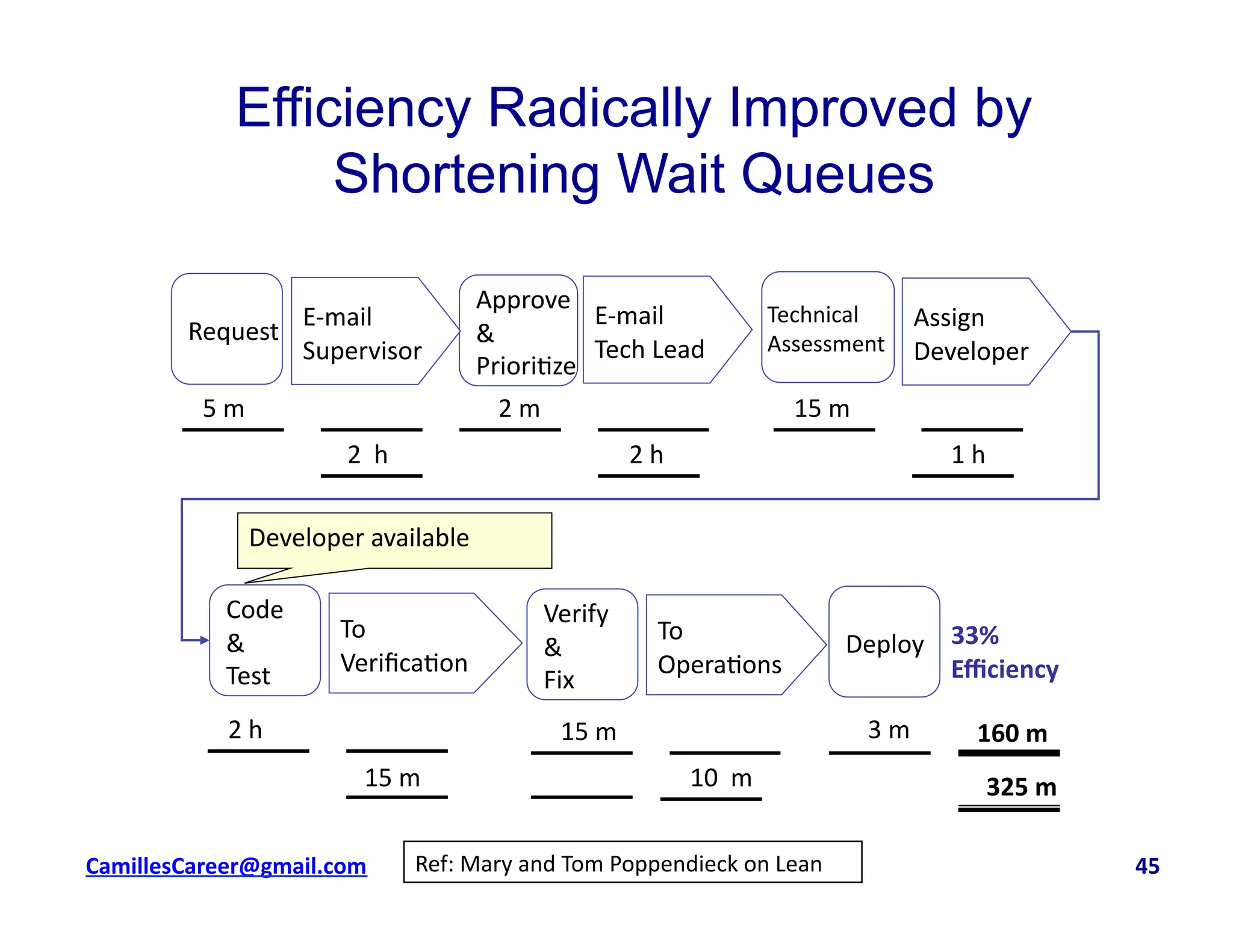 Efficiency Radically Improved by Shortening Wait Queues

Request

E-mail Supervisor

Approve & Prioritize

E-mail Tech Lead

Technical Assessment

Assign Developer

5 m

2 h

2 m

2 h

15 m

1 h

Developer available

Code & Test

To Verification

Verify & Fix

To Operations

Deploy

33% Efficiency

2 h

15 m

15 m

10 m

3 m

160 m

325 m

CamillesCareer@gmail.com

Ref: Mary and Tom Poppendieck on Lean

45